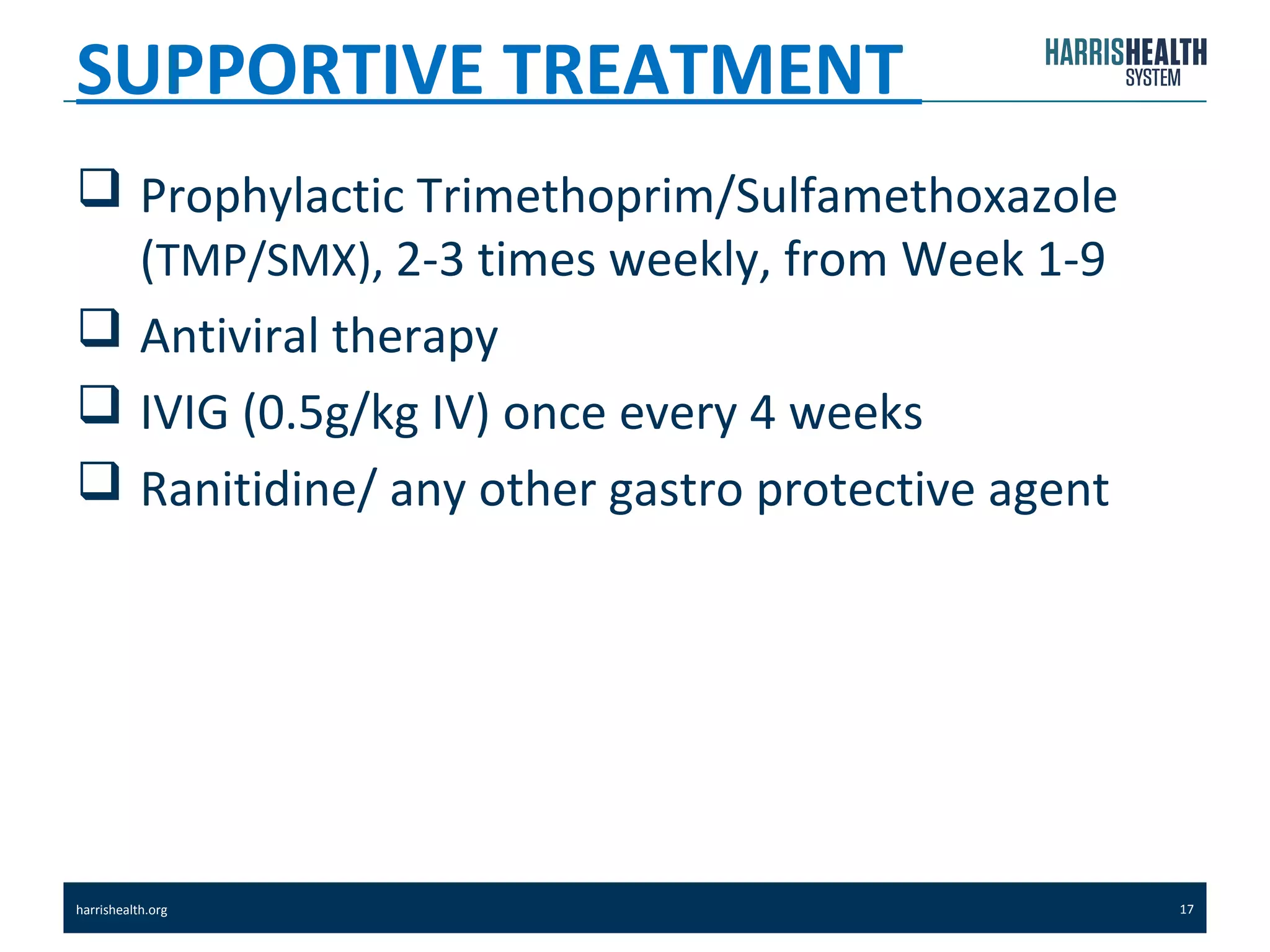 SUPPORTIVE TREATMENT

HARRISHEALTH SYSTEM

❑ Prophylactic Trimethoprim/Sulfamethoxazole (TMP/SMX), 2-3 times weekly, from Week 1-9

❑ Antiviral therapy

❑ IVIG (0.5g/kg IV) once every 4 weeks

❑ Ranitidine/ any other gastro protective agent

harrishealth.org

17